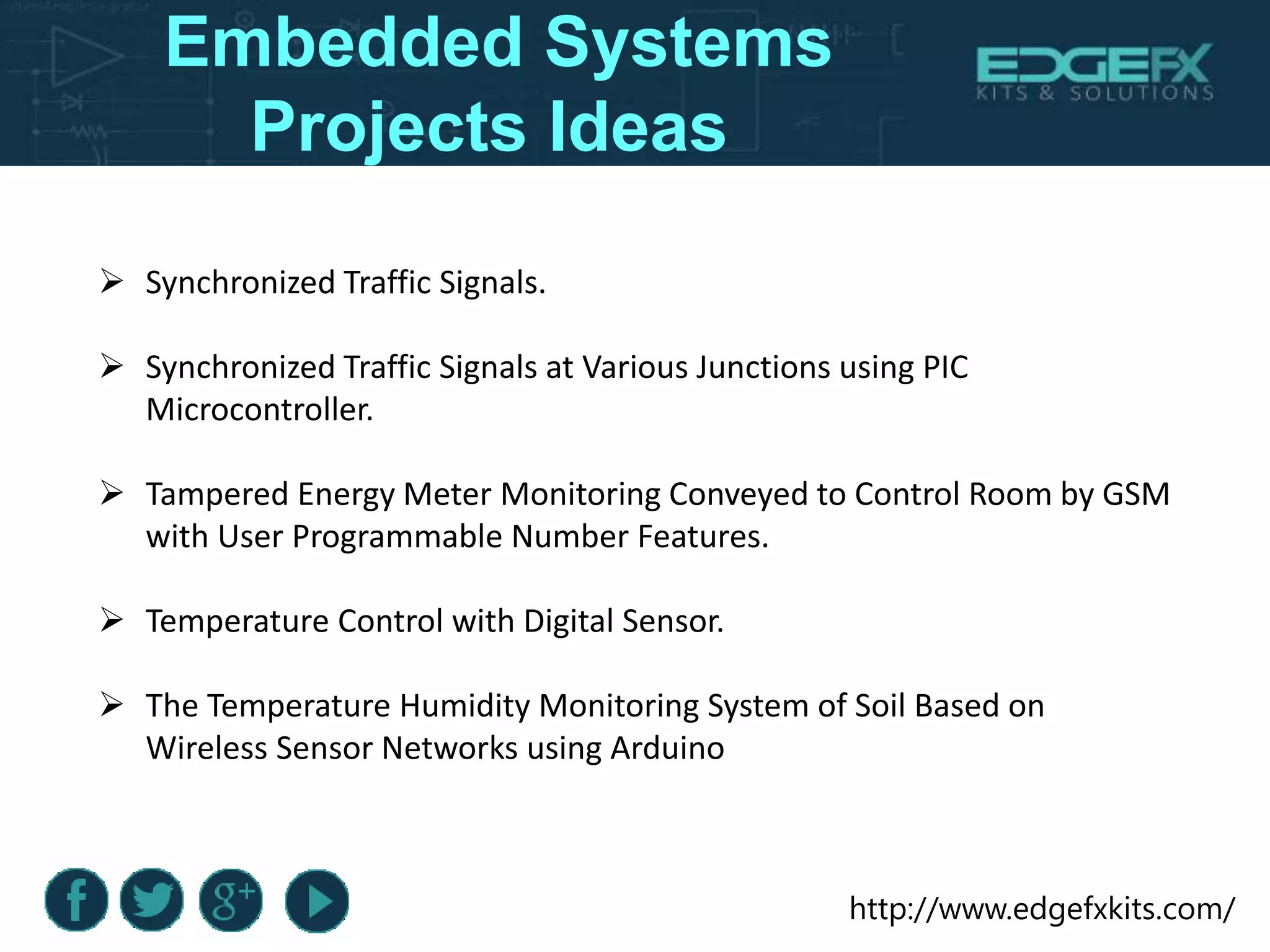 Embedded Systems Projects Ideas

EDGEFX
KITS & SOLUTIONS

➢ Synchronized Traffic Signals.

➢ Synchronized Traffic Signals at Various Junctions using PIC Microcontroller.

➢ Tampered Energy Meter Monitoring Conveyed to Control Room by GSM with User Programmable Number Features.

➢ Temperature Control with Digital Sensor.

➢ The Temperature Humidity Monitoring System of Soil Based on Wireless Sensor Networks using Arduino

f g+

http://www.edgefxkits.com/